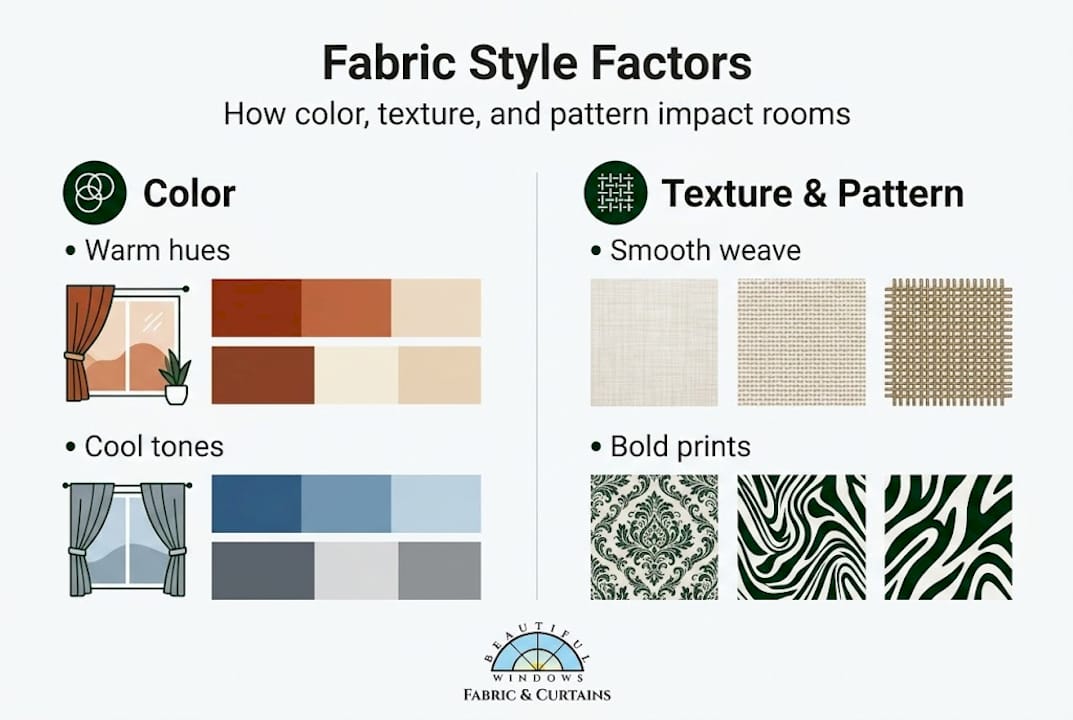 Fabric Style Factors

How color, texture, and pattern impact rooms

Color

• Warm hues

• Cool tones

Texture & Pattern

• Smooth weave

• Bold prints

BEAUTIFUL WINDOWS
FABRIC & CURTAINS